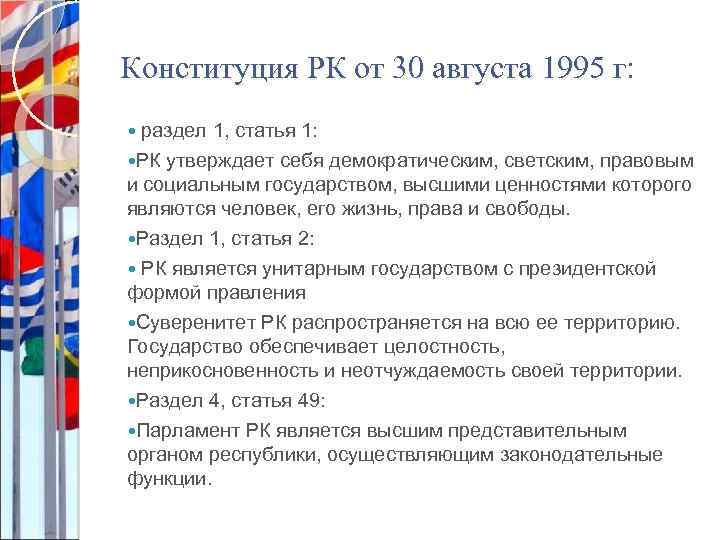 Конституция РК от 30 августа 1995 г:

• раздел 1, статья 1:

•РК утверждает себя демократическим, светским, правовым и социальным государством, высшими ценностями которого являются человек, его жизнь, права и свободы.

•Раздел 1, статья 2:

• РК является унитарным государством с президентской формой правления

•Суверенитет РК распространяется на всю ее территорию. Государство обеспечивает целостность, неприкосновенность и неотчуждаемость своей территории.

•Раздел 4, статья 49:

•Парламент РК является высшим представительным органом республики, осуществляющим законодательные функции.